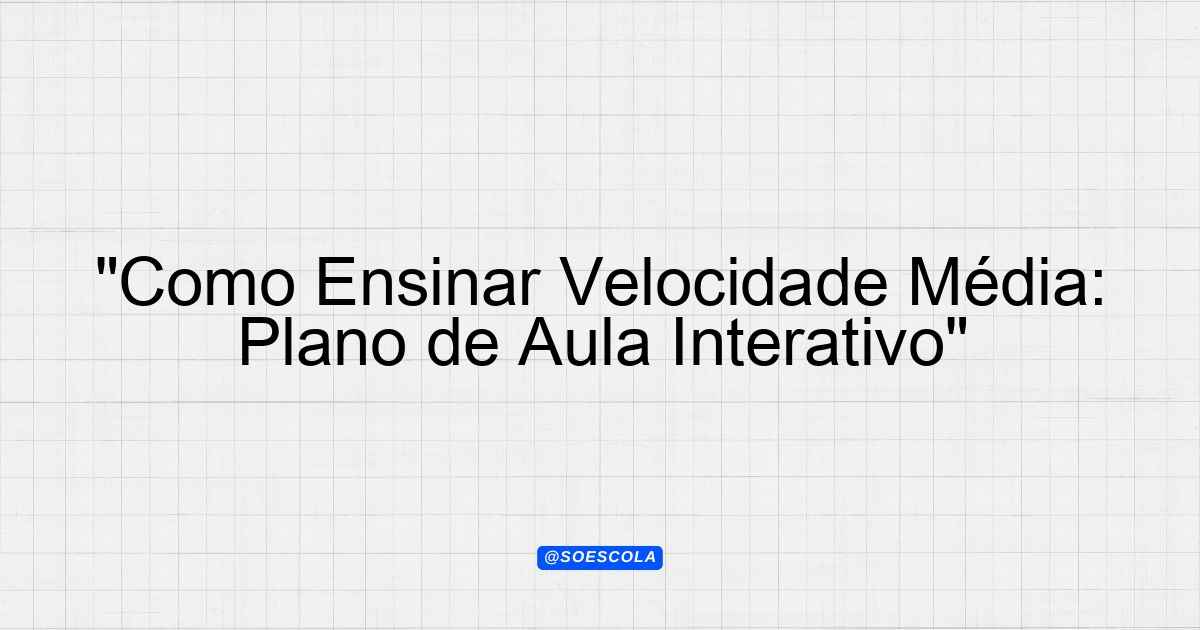 "Como Ensinar Velocidade Média: Plano de Aula Interativo"

@SOESCOLA